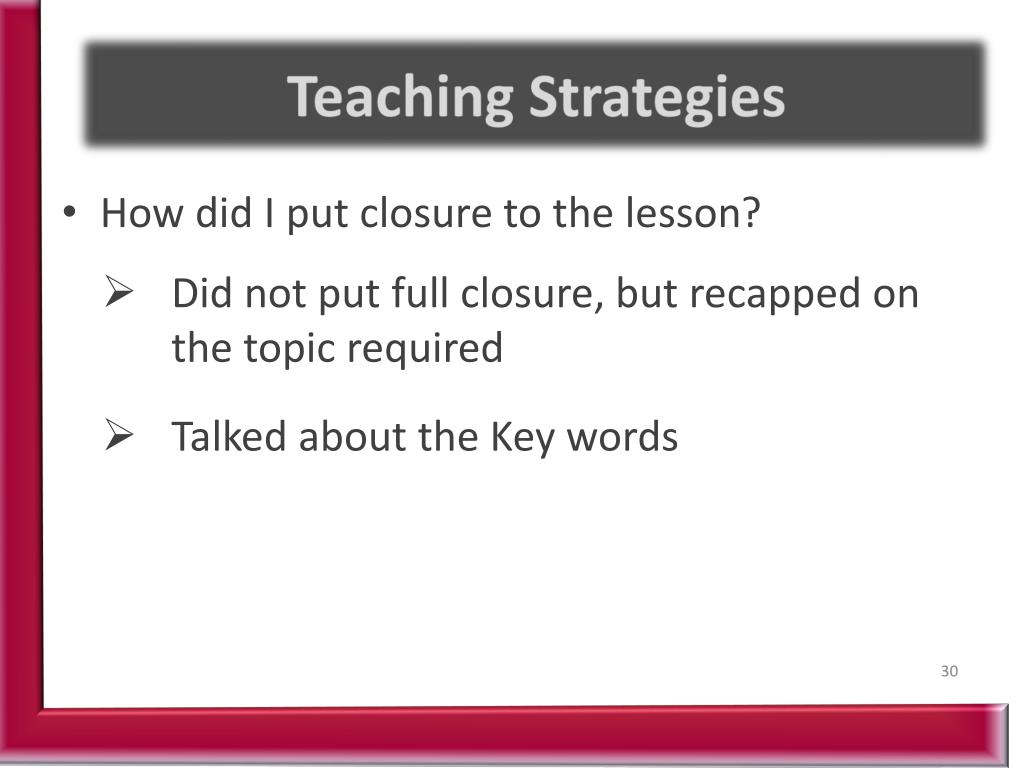 Teaching Strategies

• How did I put closure to the lesson?

➢ Did not put full closure, but recapped on the topic required

➢ Talked about the Key words

30